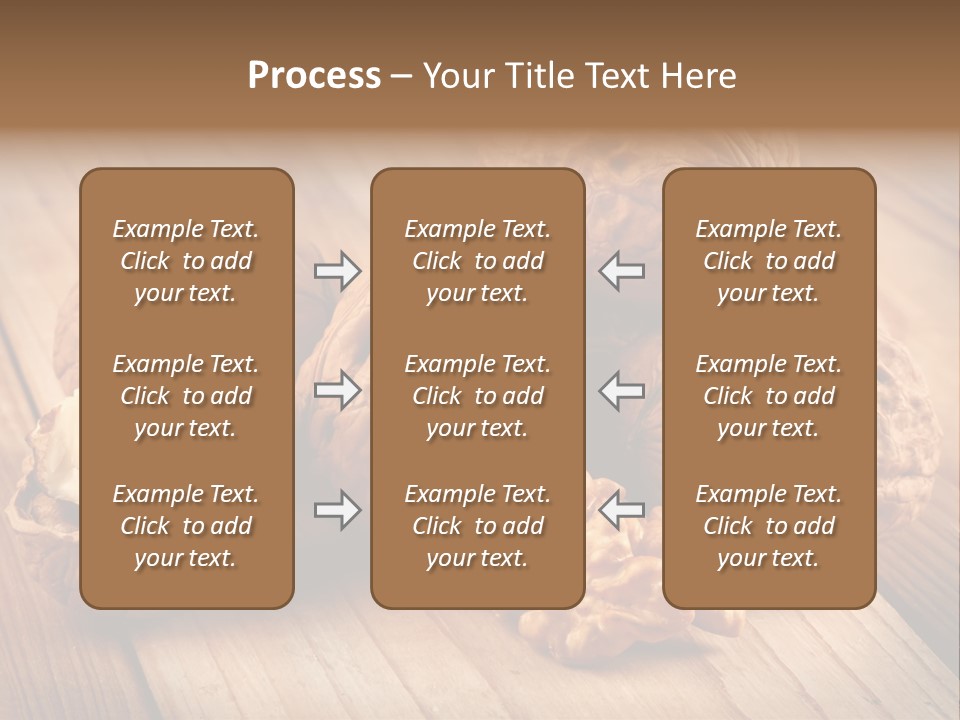 Process – Your Title Text Here

Example Text. Click to add your text.

Example Text. Click to add your text.

Example Text. Click to add your text.

Example Text. Click to add your text.

Example Text. Click to add your text.

Example Text. Click to add your text.

Example Text. Click to add your text.

Example Text. Click to add your text.

Example Text. Click to add your text.